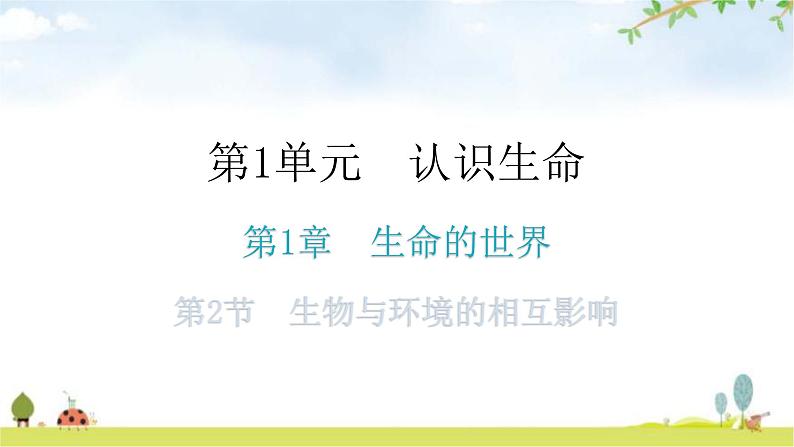 第1单元　认识生命

第1章　生命的世界

第2节　生物与环境的相互影响